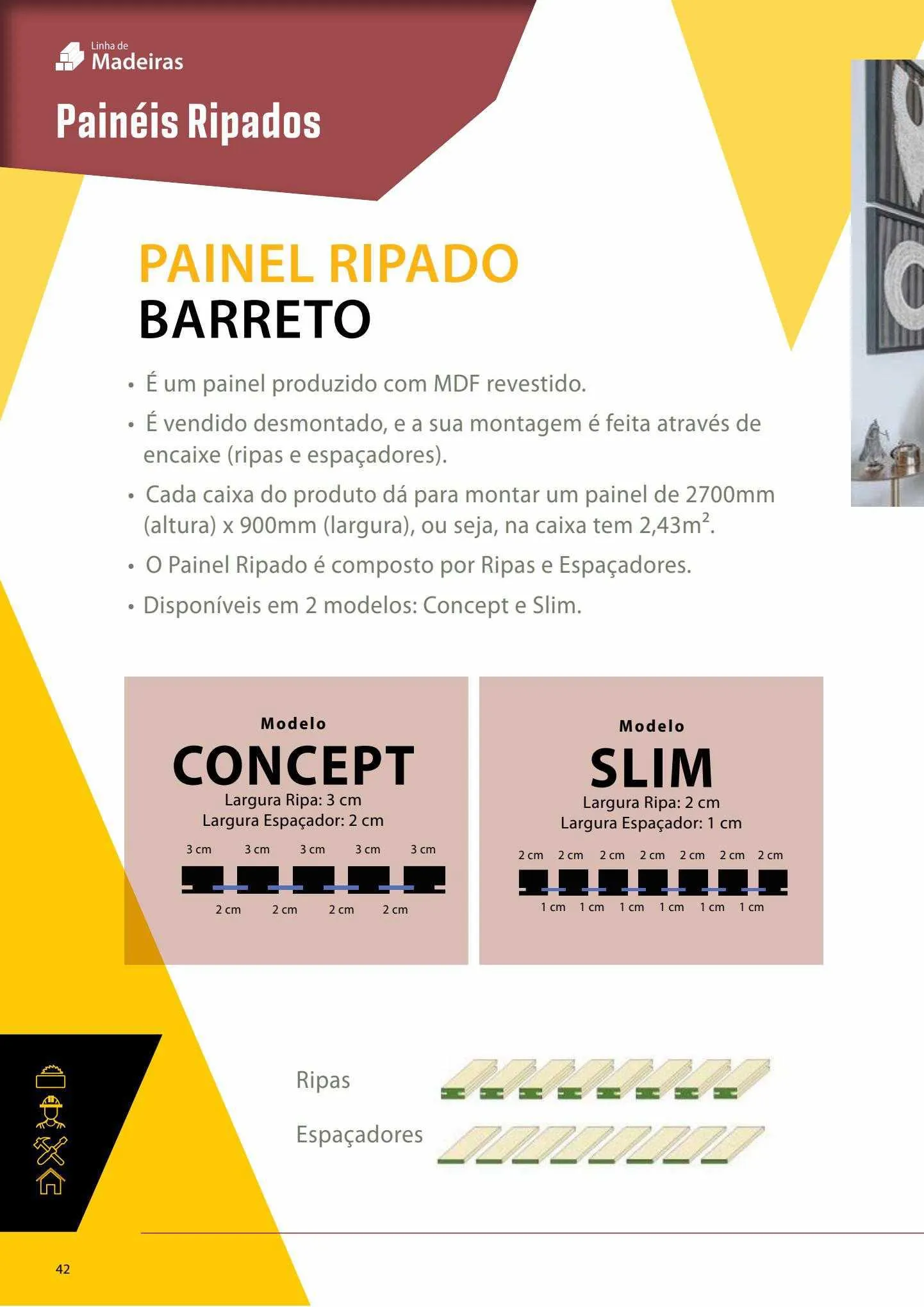 Linha de
Madeiras

Painéis Ripados

PAINEL RIPADO
BARRETO

• É um painel produzido com MDF revestido.
• É vendido desmontado, e a sua montagem é feita através de encaixe (ripas e espaçadores).
• Cada caixa do produto dá para montar um painel de 2700mm (altura) x 900mm (largura), ou seja, na caixa tem 2,43m$^2$.
• O Painel Ripado é composto por Ripas e Espaçadores.
• Disponíveis em 2 modelos: Concept e Slim.

Modelo
CONCEPT
Largura Ripa: 3 cm
Largura Espaçador: 2 cm
3 cm 3 cm 3 cm 3 cm 3 cm
2 cm 2 cm 2 cm 2 cm

Modelo
SLIM
Largura Ripa: 2 cm
Largura Espaçador: 1 cm
2 cm 2 cm 2 cm 2 cm 2 cm 2 cm 2 cm
1 cm 1 cm 1 cm 1 cm 1 cm 1 cm

Ripas
Espaçadores

42